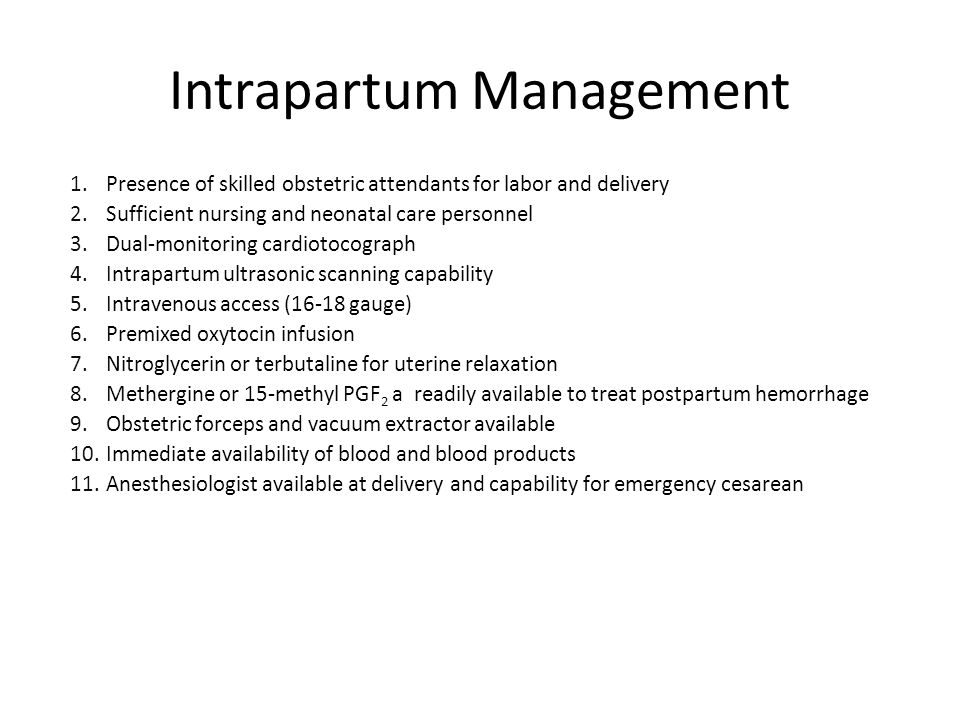 Intrapartum Management

1. Presence of skilled obstetric attendants for labor and delivery
2. Sufficient nursing and neonatal care personnel
3. Dual-monitoring cardiotocograph
4. Intrapartum ultrasonic scanning capability
5. Intravenous access (16-18 gauge)
6. Premixed oxytocin infusion
7. Nitroglycerin or terbutaline for uterine relaxation
8. Methergine or 15-methyl $PGF_2$ a readily available to treat postpartum hemorrhage
9. Obstetric forceps and vacuum extractor available
10. Immediate availability of blood and blood products
11. Anesthesiologist available at delivery and capability for emergency cesarean